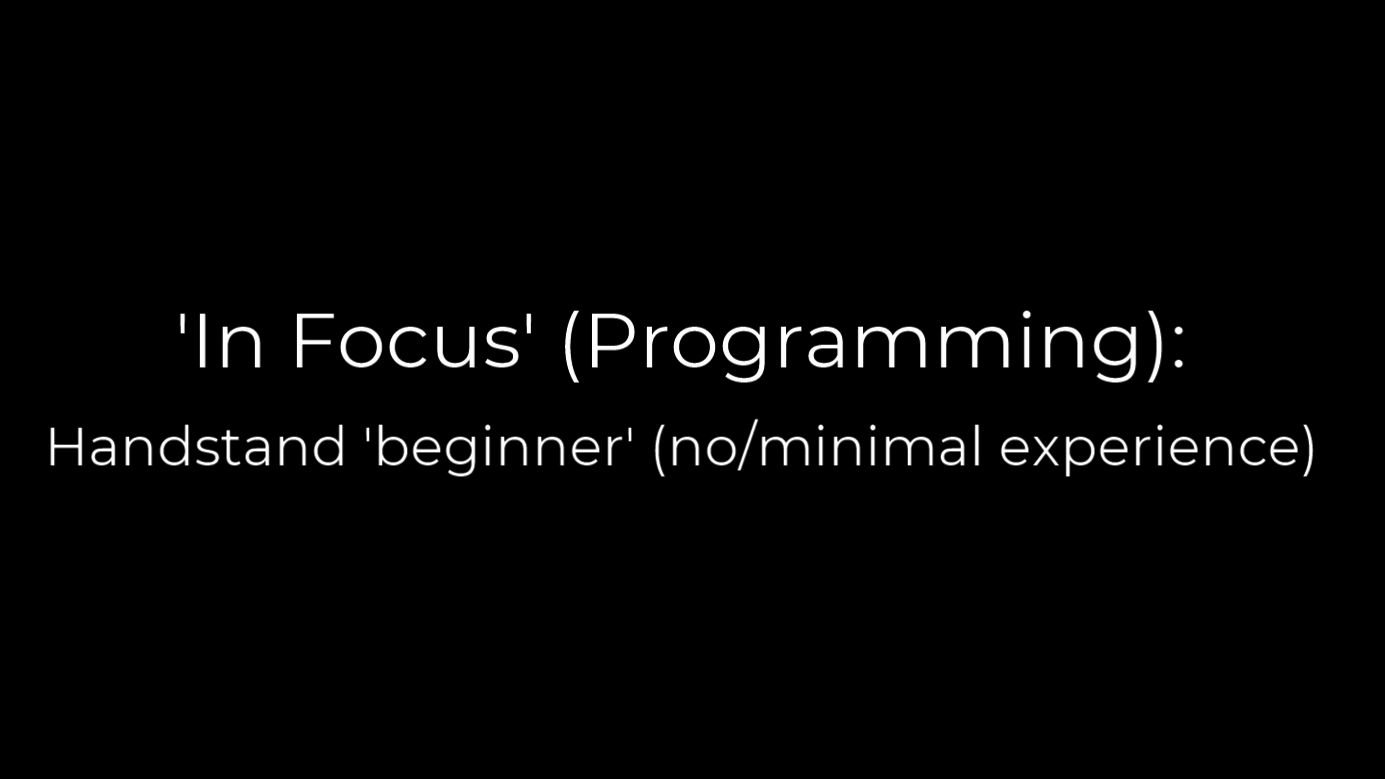 'In Focus' (Programming):
Handstand 'beginner' (no/minimal experience)